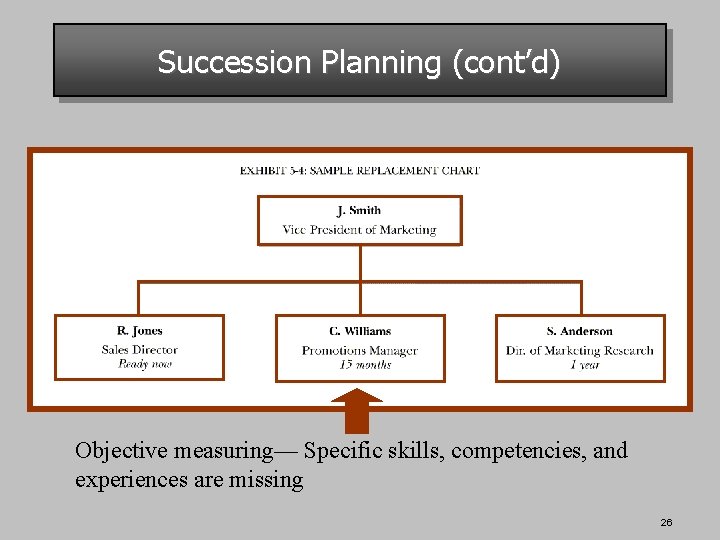 Succession Planning (cont'd)

EXHIBIT 5-4: SAMPLE REPLACEMENT CHART

J. Smith
Vice President of Marketing

R. Jones
Sales Director
Ready now

C. Williams
Promotions Manager
15 months

S. Anderson
Dir. of Marketing Research
1 year

Objective measuring— Specific skills, competencies, and experiences are missing

26